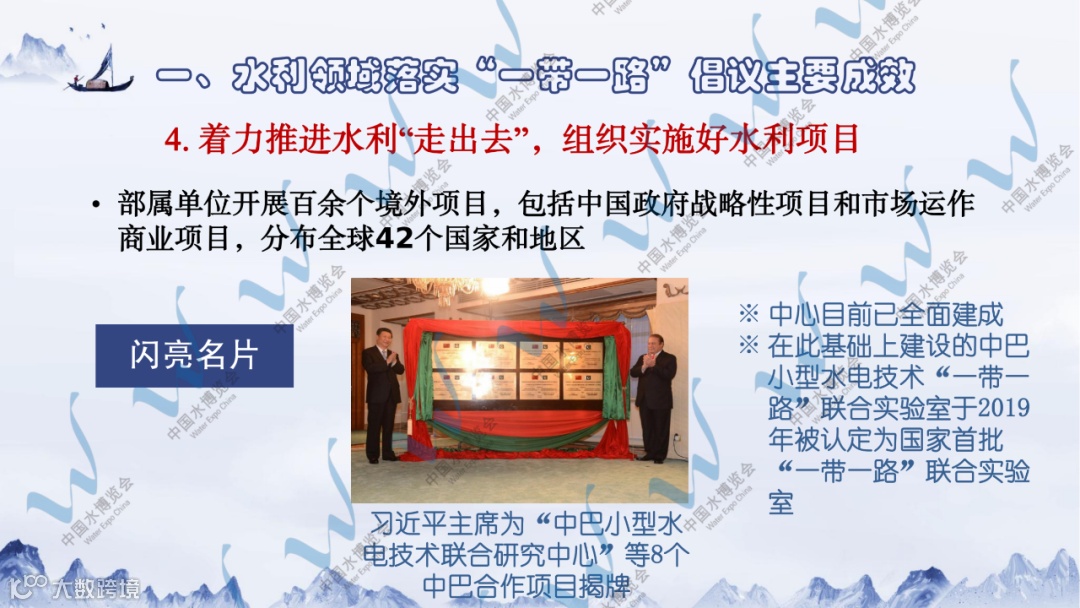 一、水利领域落实“一带一路”倡议主要成效

4. 着力推进水利“走出去”，组织实施好水利项目

• 部属单位开展百余个境外项目，包括中国政府战略性项目和市场运作商业项目，分布全球42个国家和地区

闪亮名片

习近平主席为“中巴小型水电技术联合研究中心”等8个中巴合作项目揭牌

※ 中心目前已全面建成
※ 在此基础上建设的中巴小型水电技术“一带一路”联合实验室于2019年被认定为国家首批“一带一路”联合实验室

中国水博览会 Water Expo China

大数跨境